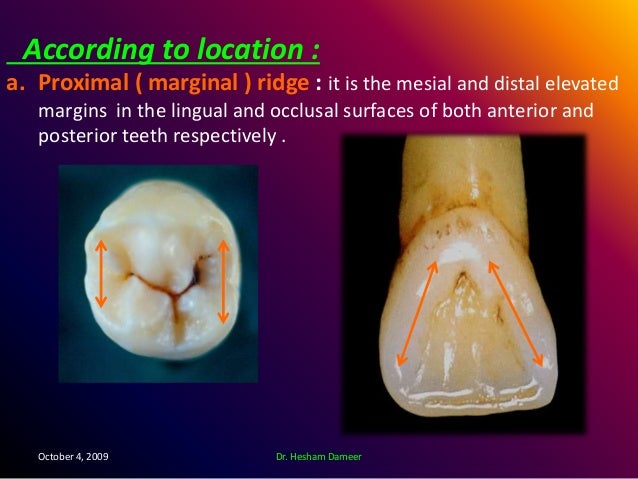 According to location :

a. Proximal ( marginal ) ridge : it is the mesial and distal elevated margins in the lingual and occlusal surfaces of both anterior and posterior teeth respectively .

October 4, 2009

Dr. Hesham Dameer